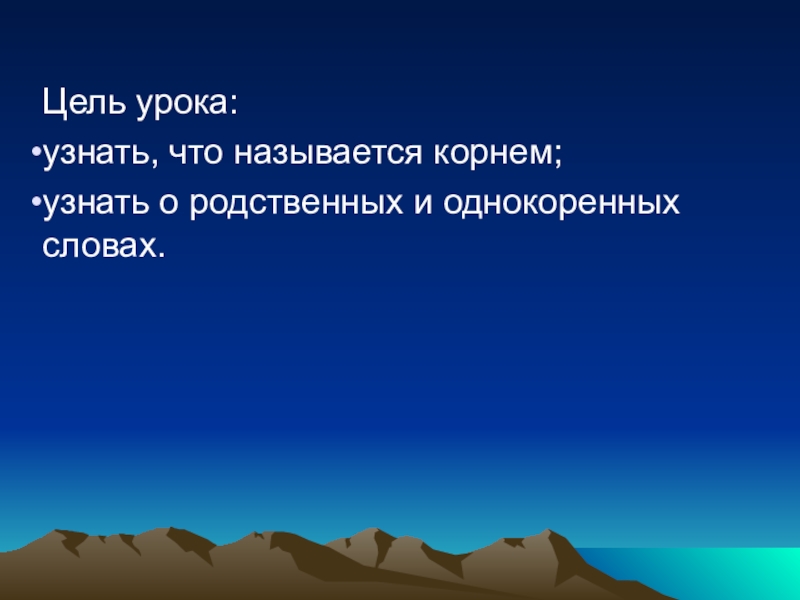 Цель урока:
•узнать, что называется корнем;
•узнать о родственных и однокоренных словах.